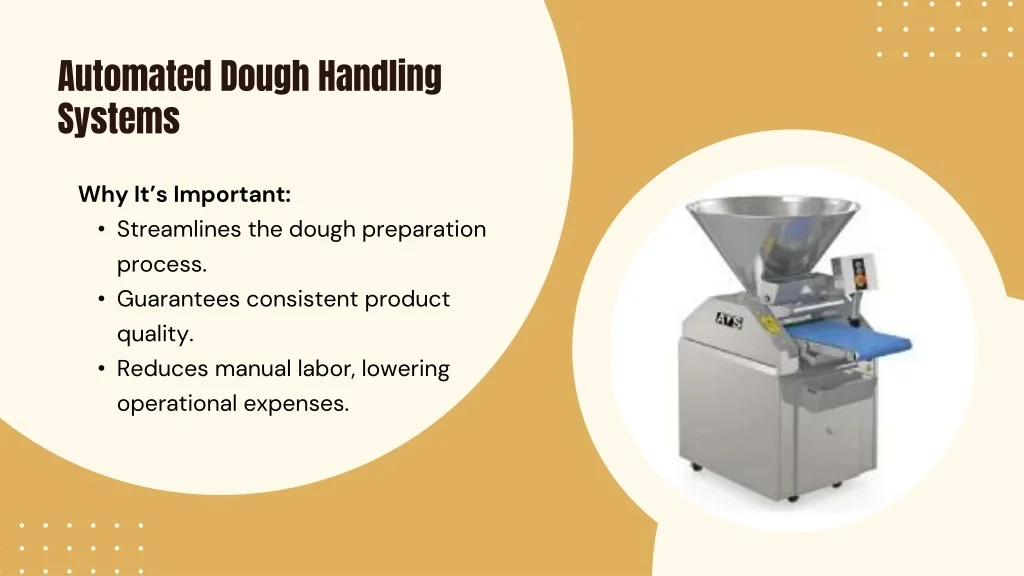 Automated Dough Handling Systems

Why It's Important:

• Streamlines the dough preparation process.
• Guarantees consistent product quality.
• Reduces manual labor, lowering operational expenses.